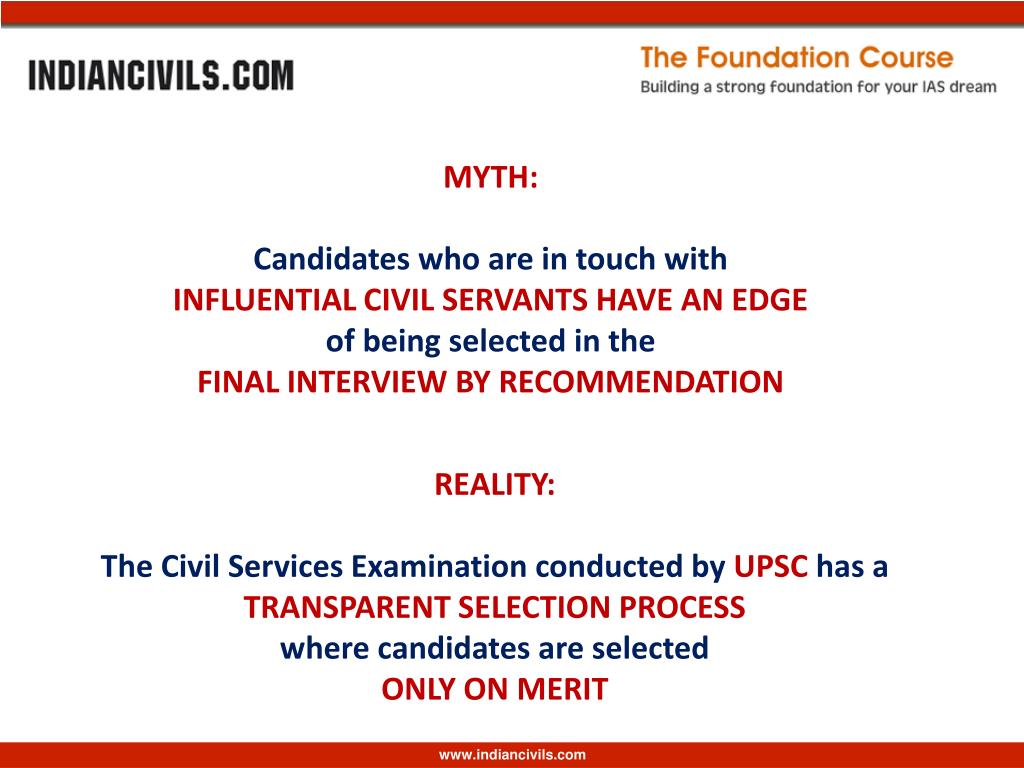 INDIANCIVILS.COM

The Foundation Course
Building a strong foundation for your IAS dream

MYTH:

Candidates who are in touch with INFLUENTIAL CIVIL SERVANTS HAVE AN EDGE of being selected in the FINAL INTERVIEW BY RECOMMENDATION

REALITY:

The Civil Services Examination conducted by UPSC has a TRANSPARENT SELECTION PROCESS where candidates are selected ONLY ON MERIT

www.indiancivils.com